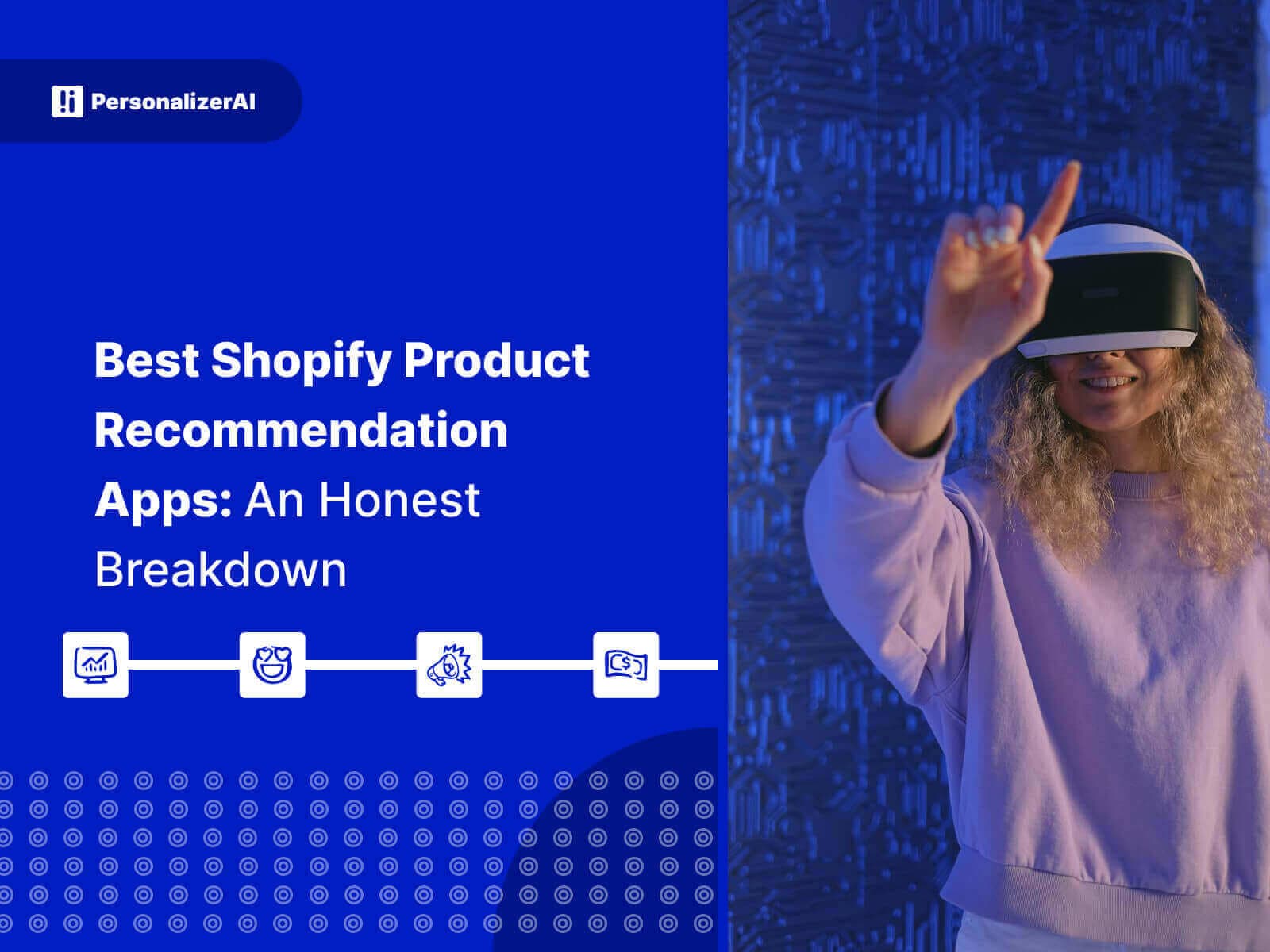 PersonalizerAI

Best Shopify Product Recommendation Apps: An Honest Breakdown